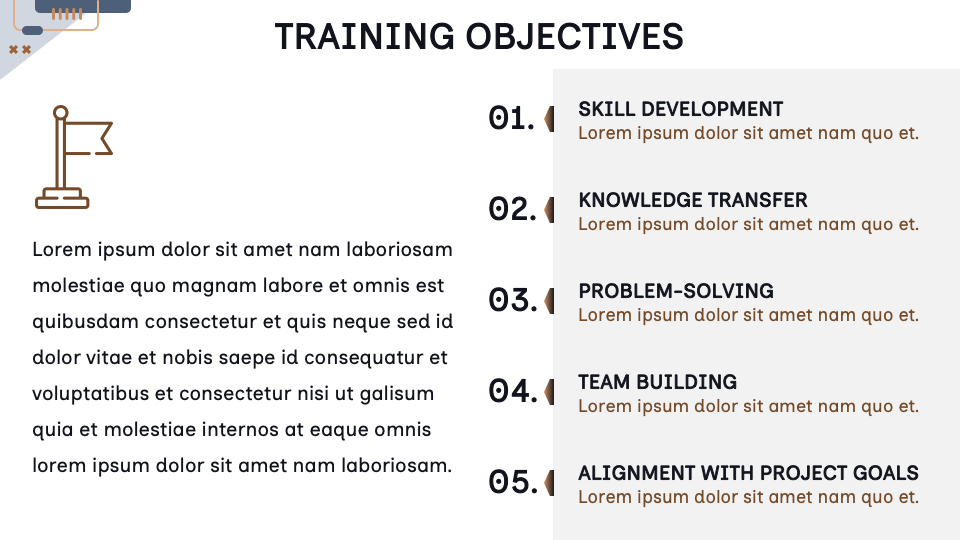 TRAINING OBJECTIVES

Lorem ipsum dolor sit amet nam laboriosam molestiae quo magnam labore et omnis est quibusdam consectetur et quis neque sed id dolor vitae et nobis saepe id consequatur et voluptatibus et consectetur nisi ut galisum quia et molestiae internos at eaque omnis lorem ipsum dolor sit amet nam laboriosam.

01. SKILL DEVELOPMENT
Lorem ipsum dolor sit amet nam quo et.

02. KNOWLEDGE TRANSFER
Lorem ipsum dolor sit amet nam quo et.

03. PROBLEM-SOLVING
Lorem ipsum dolor sit amet nam quo et.

04. TEAM BUILDING
Lorem ipsum dolor sit amet nam quo et.

05. ALIGNMENT WITH PROJECT GOALS
Lorem ipsum dolor sit amet nam quo et.